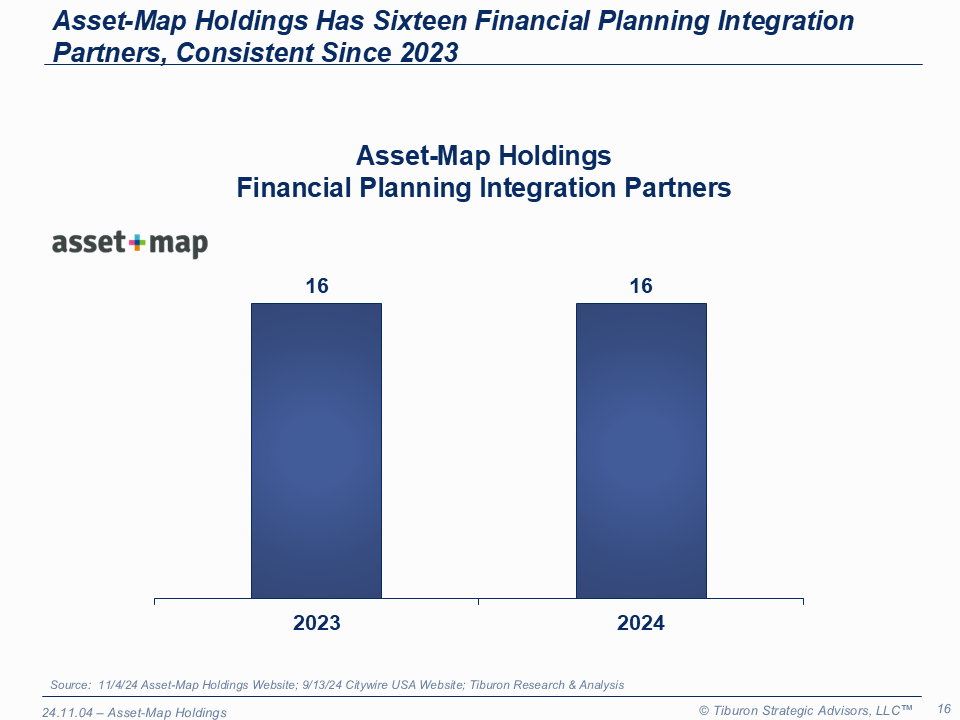 Asset-Map Holdings Has Sixteen Financial Planning Integration Partners, Consistent Since 2023

Asset-Map Holdings
Financial Planning Integration Partners

asset+map

16

16

2023

2024

Source: 11/4/24 Asset-Map Holdings Website; 9/13/24 Citywire USA Website; Tiburon Research & Analysis

24.11.04 – Asset-Map Holdings

© Tiburon Strategic Advisors, LLC™

16